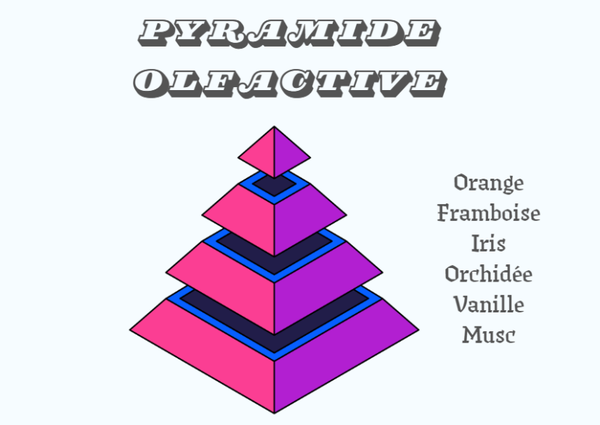 PYRAMIDE OLFACTIVE

Orange
Framboise
Iris
Orchidée
Vanille
Musc